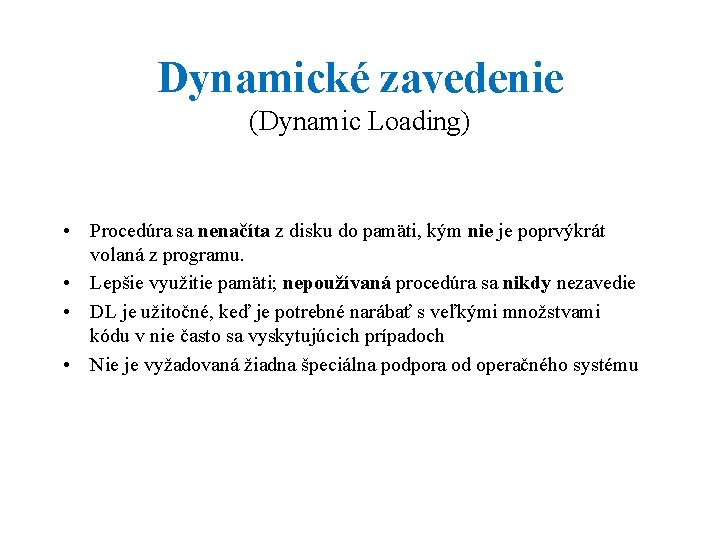 Dynamické zavedenie
(Dynamic Loading)

• Procedúra sa nenačíta z disku do pamäti, kým nie je poprvýkrát volaná z programu.
• Lepšie využitie pamäti; nepoužívaná procedúra sa nikdy nezavedie
• DL je užitočné, keď je potrebné narábať s veľkými množstvami kódu v nie často sa vyskytujúcich prípadoch
• Nie je vyžadovaná žiadna špeciálna podpora od operačného systému